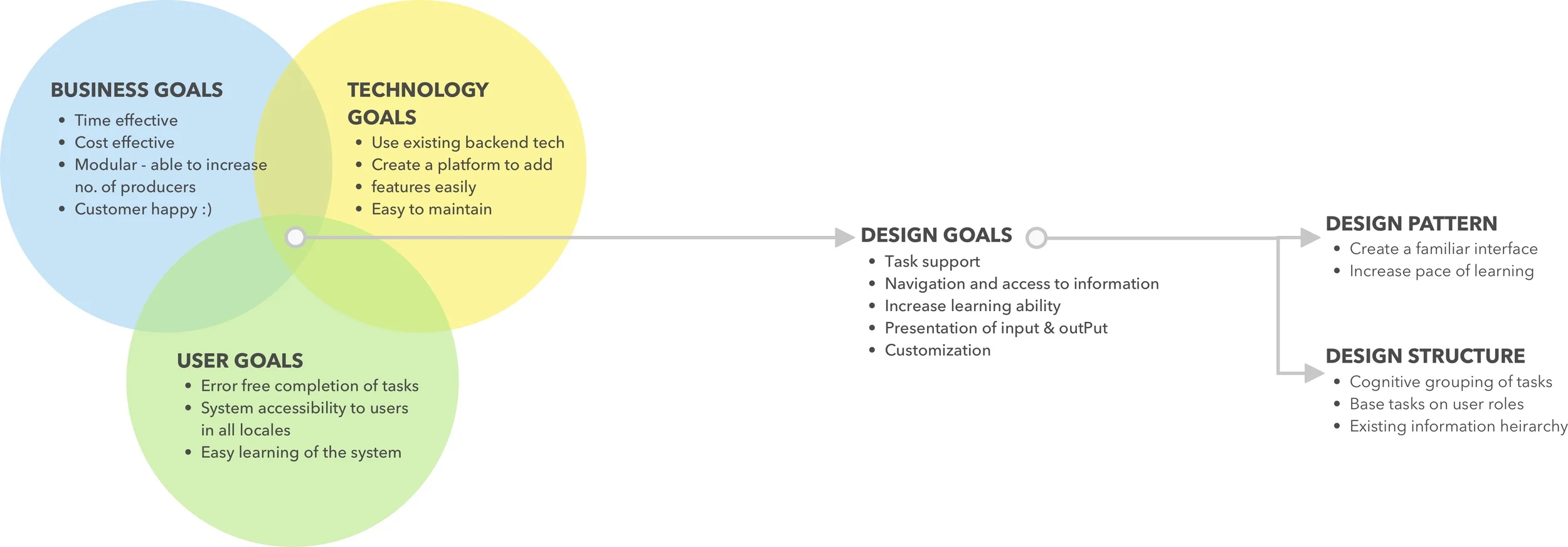 BUSINESS GOALS
• Time effective
• Cost effective
• Modular - able to increase no. of producers
• Customer happy :)

TECHNOLOGY GOALS
• Use existing backend tech
• Create a platform to add
• features easily
• Easy to maintain

USER GOALS
• Error free completion of tasks
• System accessibility to users in all locales
• Easy learning of the system

DESIGN GOALS
• Task support
• Navigation and access to information
• Increase learning ability
• Presentation of input & outPut
• Customization

DESIGN PATTERN
• Create a familiar interface
• Increase pace of learning

DESIGN STRUCTURE
• Cognitive grouping of tasks
• Base tasks on user roles
• Existing information heirarchy